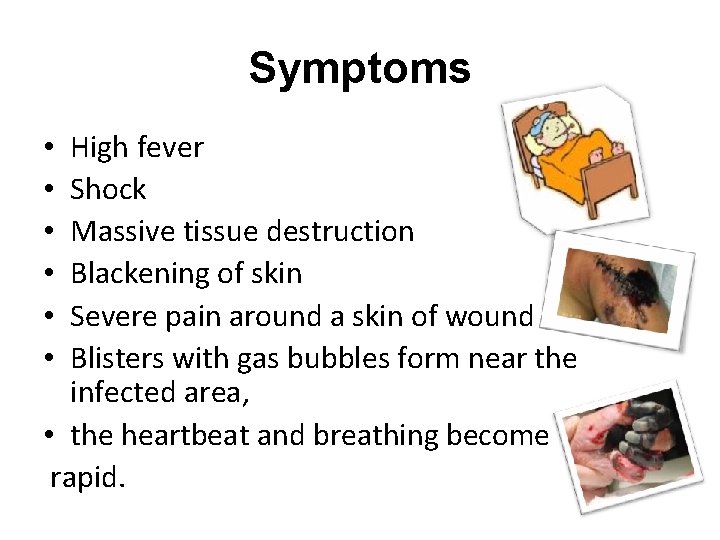 Symptoms

• High fever
• Shock
• Massive tissue destruction
• Blackening of skin
• Severe pain around a skin of wound
• Blisters with gas bubbles form near the infected area,
• the heartbeat and breathing become rapid.